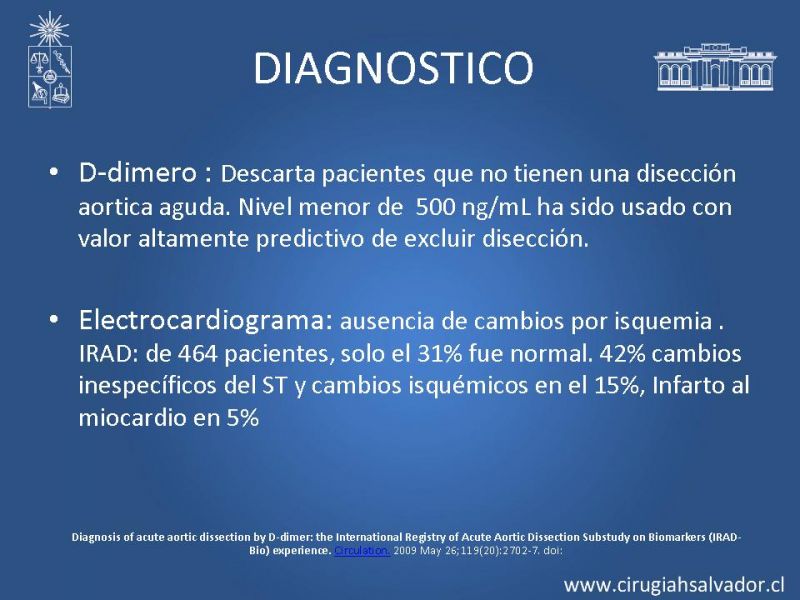 DIAGNOSTICO

• D-dimero : Descarta pacientes que no tienen una disección aortica aguda. Nivel menor de 500 ng/mL ha sido usado con valor altamente predictivo de excluir disección.

• Electrocardiograma: ausencia de cambios por isquemia . IRAD: de 464 pacientes, solo el 31% fue normal. 42% cambios inespecíficos del ST y cambios isquémicos en el 15%, Infarto al miocardio en 5%

Diagnosis of acute aortic dissection by D-dimer: the International Registry of Acute Aortic Dissection Substudy on Biomarkers (IRAD-Bio) experience. Circulation. 2009 May 26;119(20):2702-7. doi:

www.cirugiahsalvador.cl